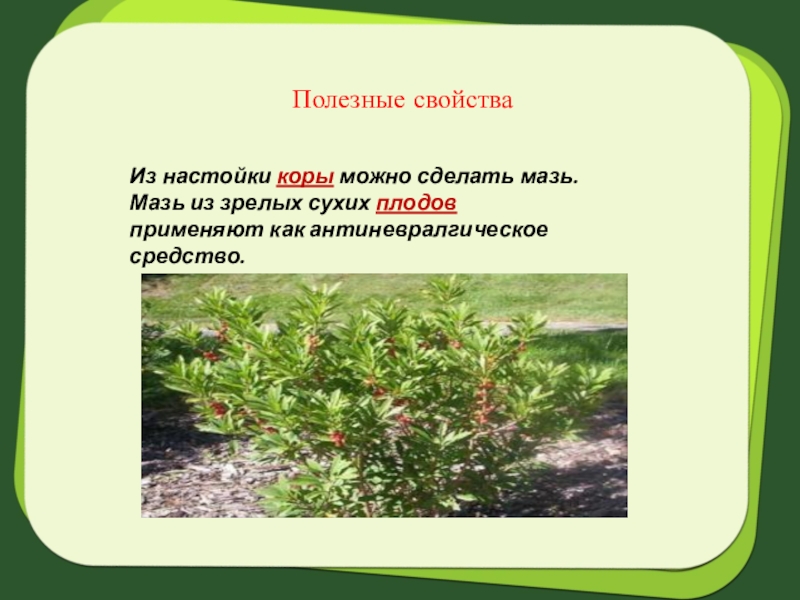 Полезные свойства

Из настойки коры можно сделать мазь. Мазь из зрелых сухих плодов применяют как антиневралгическое средство.